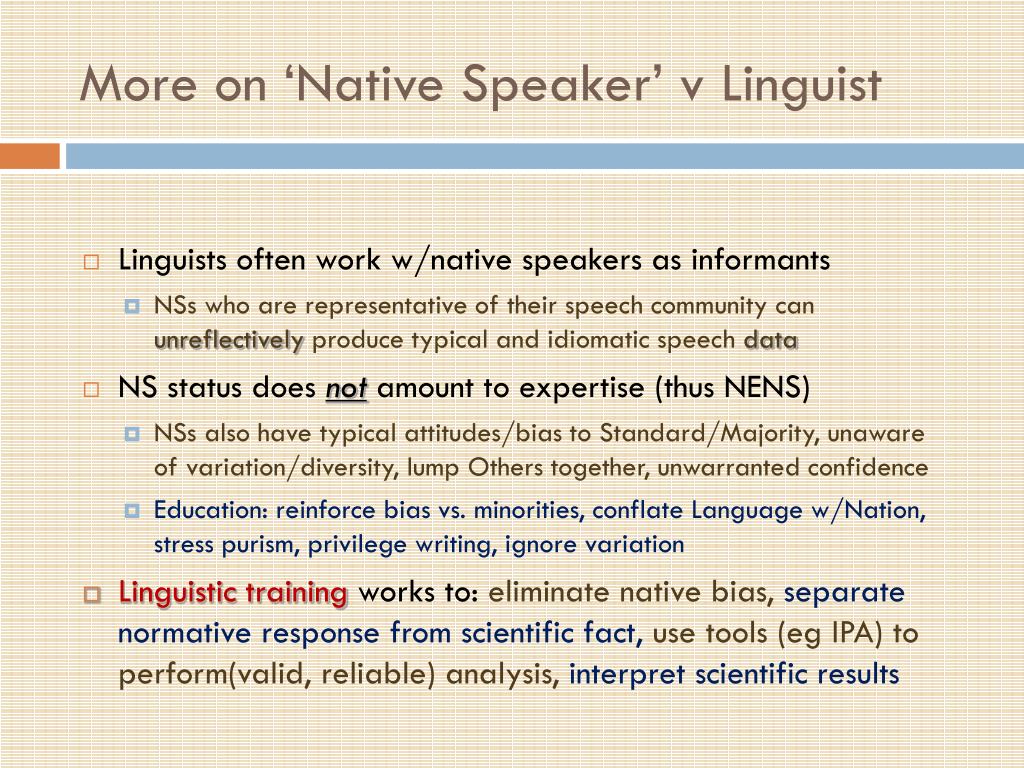 More on ‘Native Speaker’ v Linguist

Linguists often work w/native speakers as informants

NSs who are representative of their speech community can unreflectively produce typical and idiomatic speech data

NS status does not amount to expertise (thus NENS)

NSs also have typical attitudes/bias to Standard/Majority, unaware of variation/diversity, lump Others together, unwarranted confidence

Education: reinforce bias vs. minorities, conflate Language w/Nation, stress purism, privilege writing, ignore variation

Linguistic training works to: eliminate native bias, separate normative response from scientific fact, use tools (eg IPA) to perform(valid, reliable) analysis, interpret scientific results